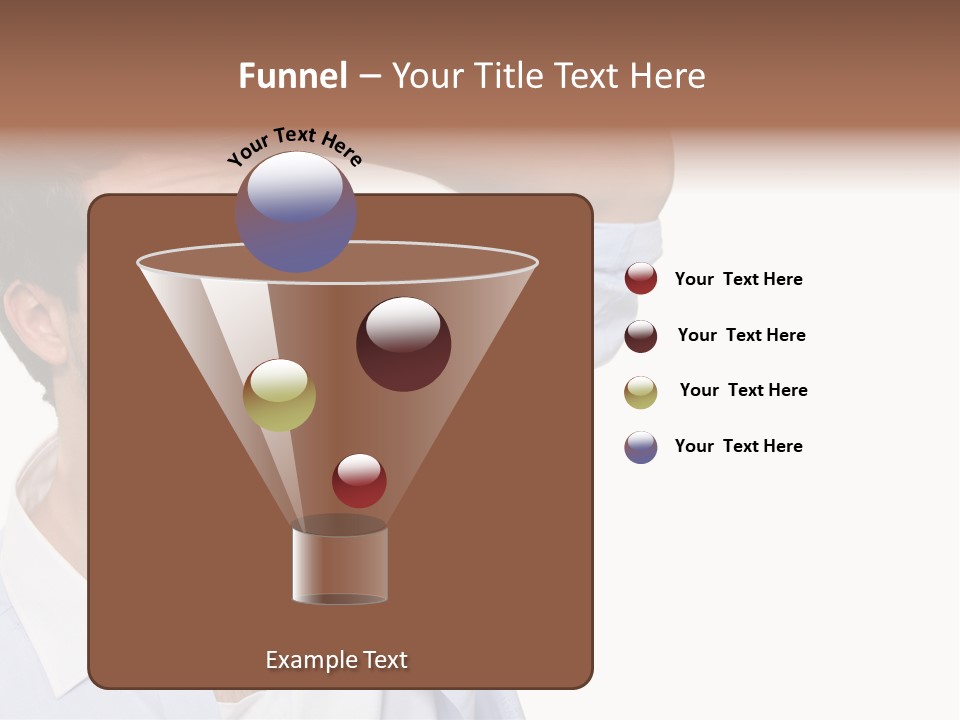 Funnel – Your Title Text Here

Your Text Here

Example Text

Your Text Here

Your Text Here

Your Text Here

Your Text Here